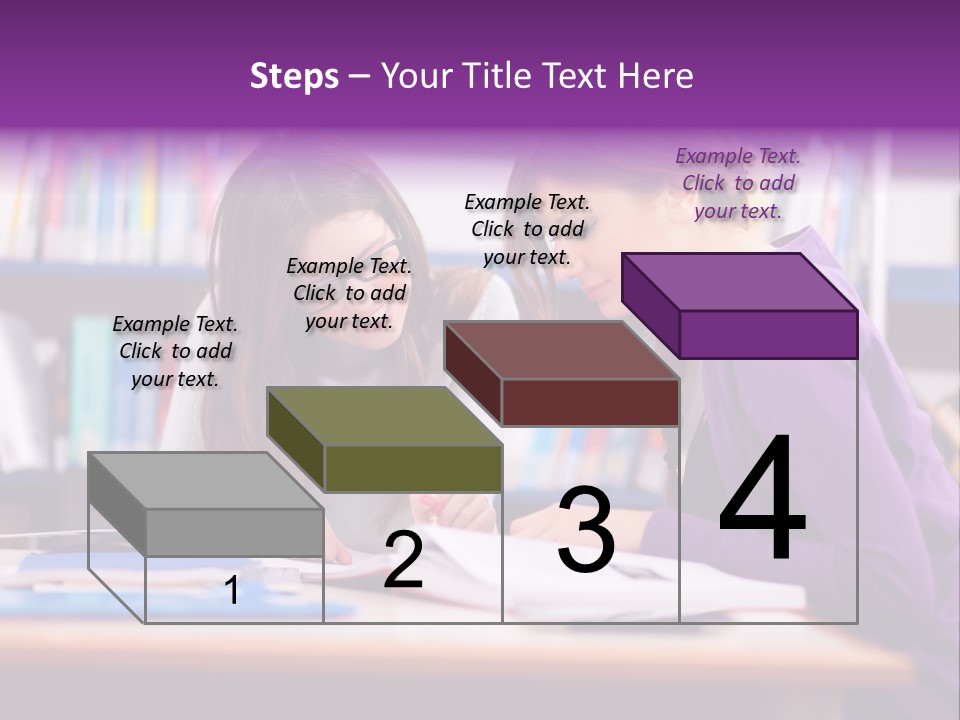 Steps – Your Title Text Here

Example Text. Click to add your text.

Example Text. Click to add your text.

Example Text. Click to add your text.

Example Text. Click to add your text.

1

2

3

4